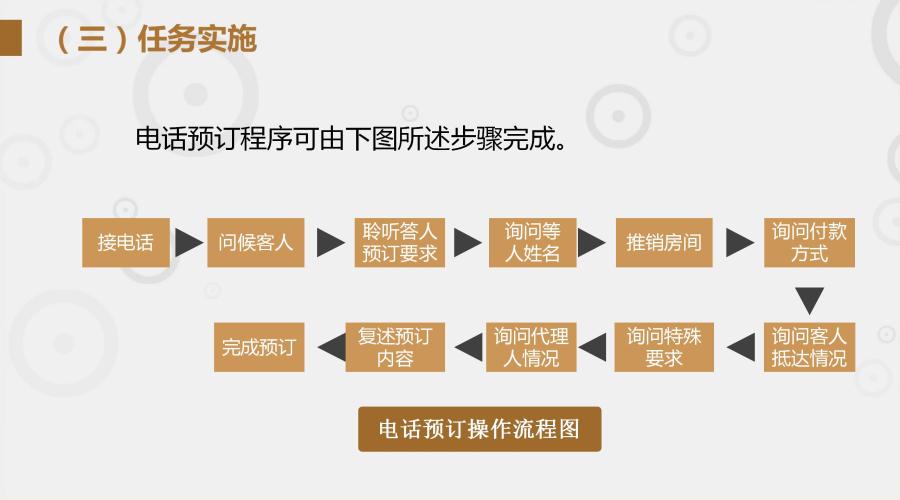 （三）任务实施

电话预订程序可由下图所述步骤完成。

接电话
问候客人
聆听答人预订要求
询问等人姓名
推销房间
询问付款方式
询问客人抵达情况
询问特殊要求
询问代理人情况
复述预订内容
完成预订

电话预订操作流程图